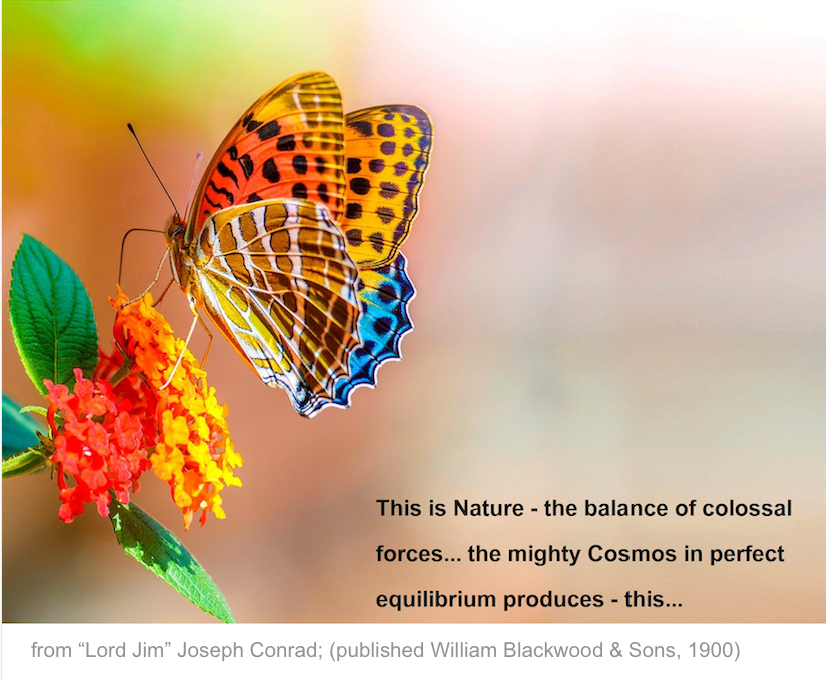 This is Nature - the balance of colossal forces... the mighty Cosmos in perfect equilibrium produces - this...

from “Lord Jim” Joseph Conrad; (published William Blackwood & Sons, 1900)